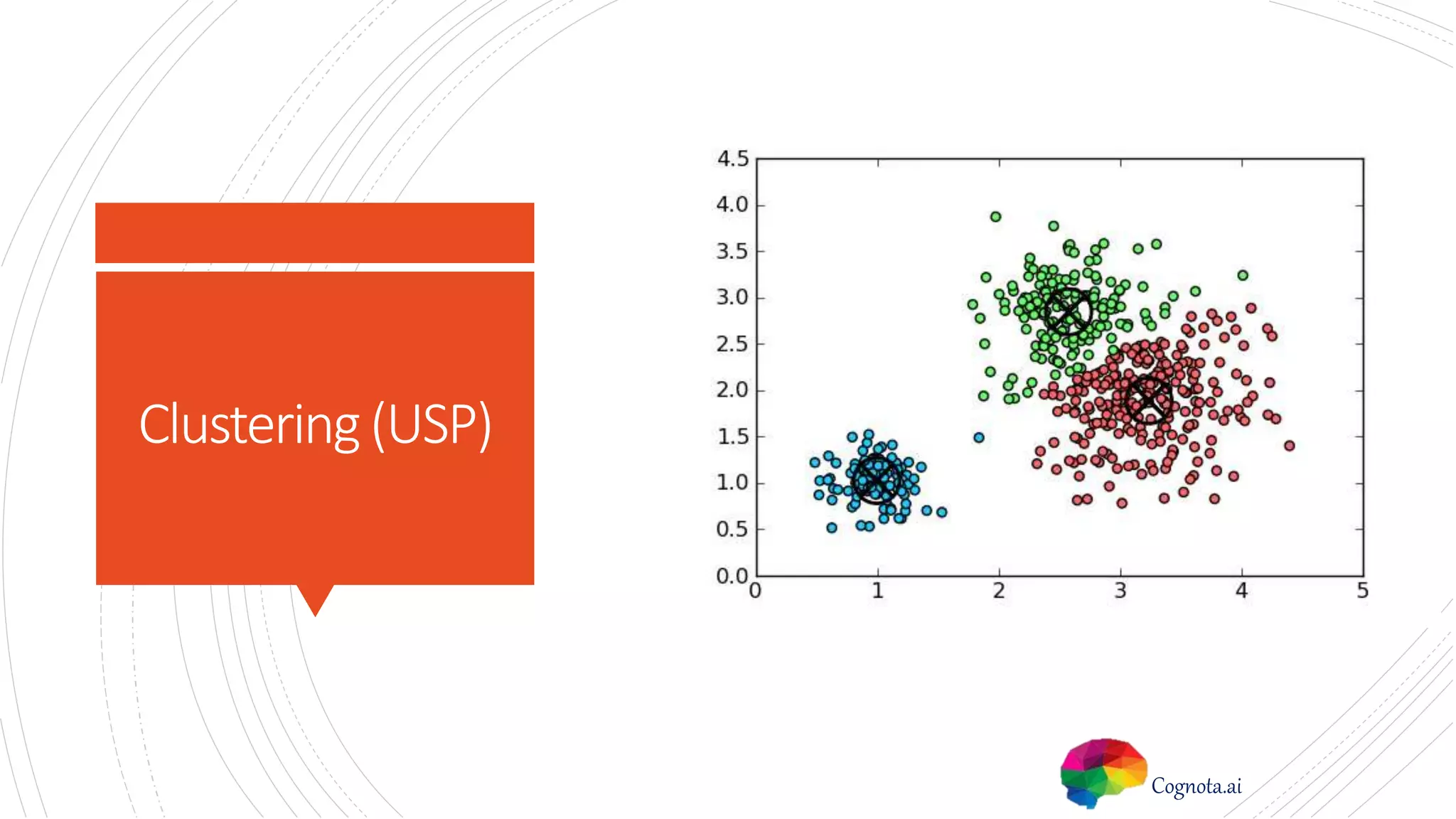 Clustering (USP)

4.5
4.0
3.5
3.0
2.5
2.0
1.5
1.0
0.5
0.0

0
1
2
3
4
5

Cognota.ai